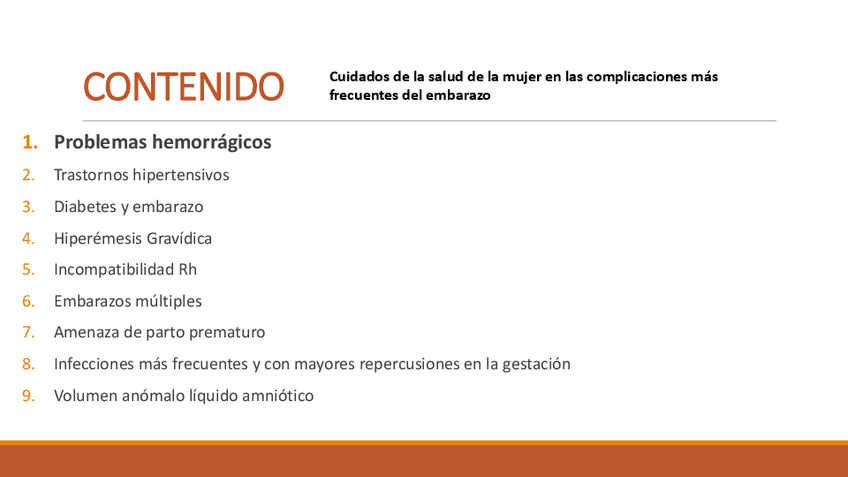 CONTENIDO

Cuidados de la salud de la mujer en las complicaciones más frecuentes del embarazo

1. Problemas hemorrágicos
2. Trastornos hipertensivos
3. Diabetes y embarazo
4. Hiperémesis Gravídica
5. Incompatibilidad Rh
6. Embarazos múltiples
7. Amenaza de parto prematuro
8. Infecciones más frecuentes y con mayores repercusiones en la gestación
9. Volumen anómalo líquido amniótico